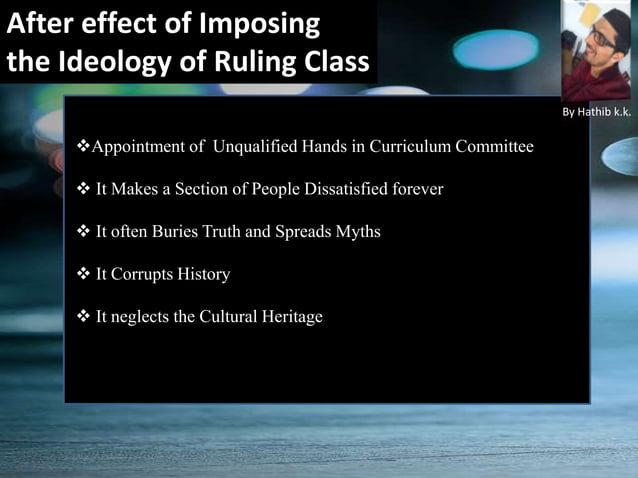 After effect of Imposing the Ideology of Ruling Class

By Hathib k.k.

❖Appointment of Unqualified Hands in Curriculum Committee

❖ It Makes a Section of People Dissatisfied forever

❖ It often Buries Truth and Spreads Myths

❖ It Corrupts History

❖ It neglects the Cultural Heritage